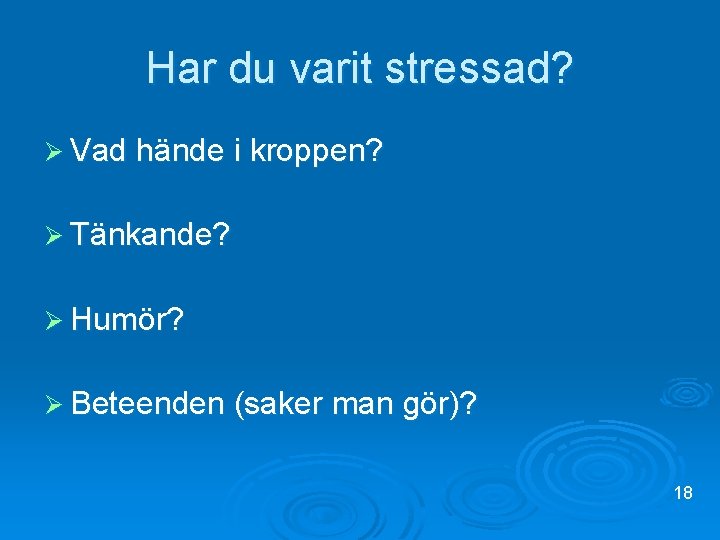 Har du varit stressad?

➢ Vad hände i kroppen?

➢ Tänkande?

➢ Humör?

➢ Beteenden (saker man gör)?

18